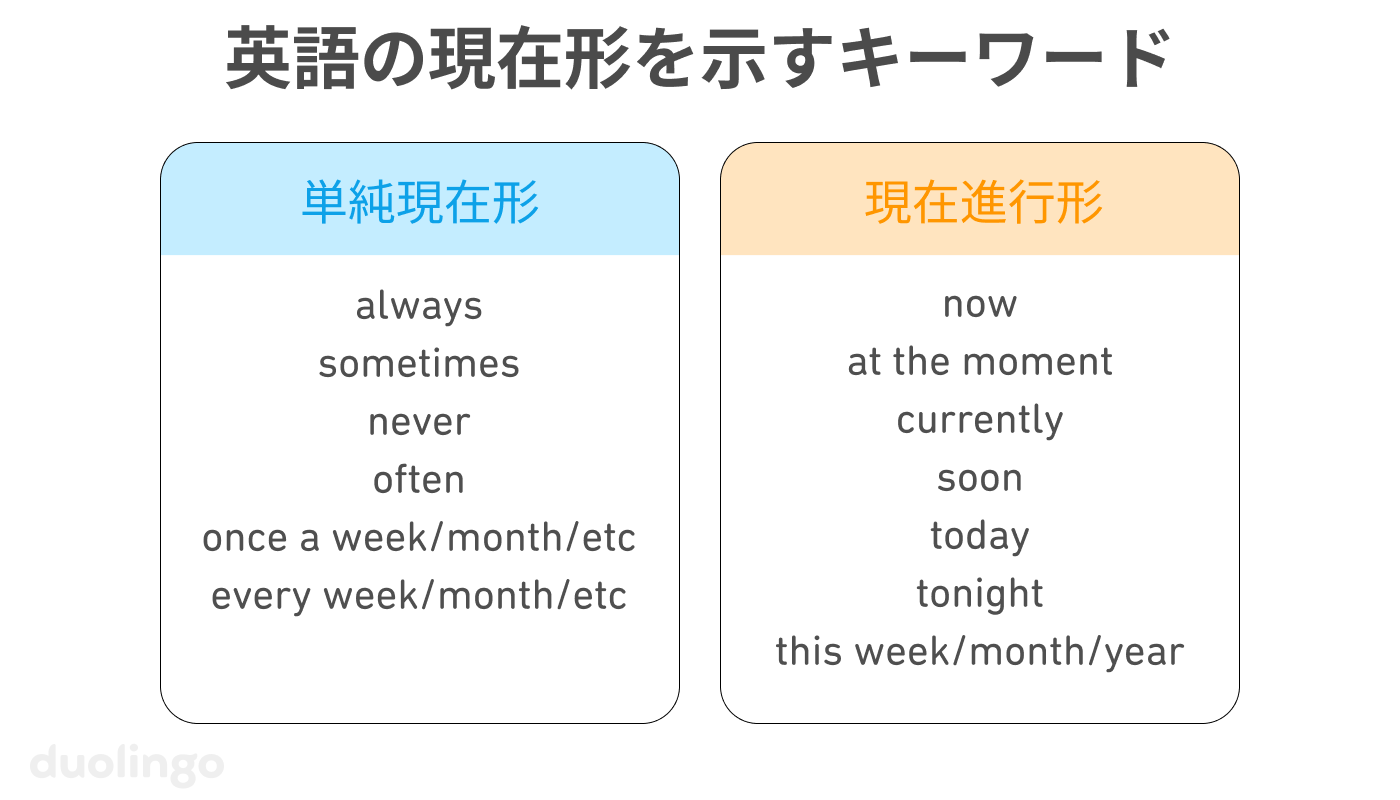 英語の現在形を示すキーワード

単純現在形

always
sometimes
never
often
once a week/month/etc
every week/month/etc

現在進行形

now
at the moment
currently
soon
today
tonight
this week/month/year

duolingo